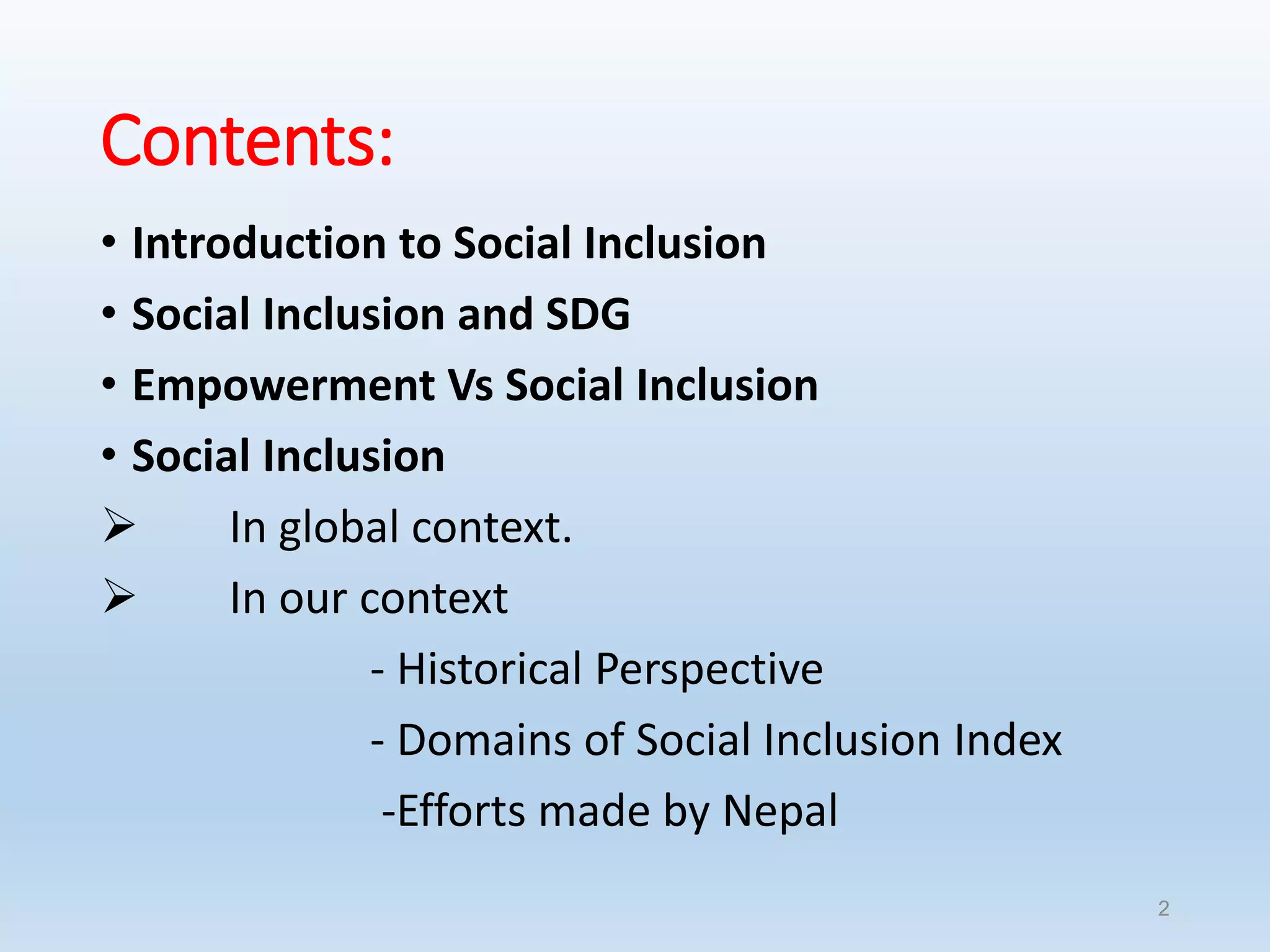 Contents:

• Introduction to Social Inclusion
• Social Inclusion and SDG
• Empowerment Vs Social Inclusion
• Social Inclusion

➢ In global context.
➢ In our context
- Historical Perspective
- Domains of Social Inclusion Index
-Efforts made by Nepal

2